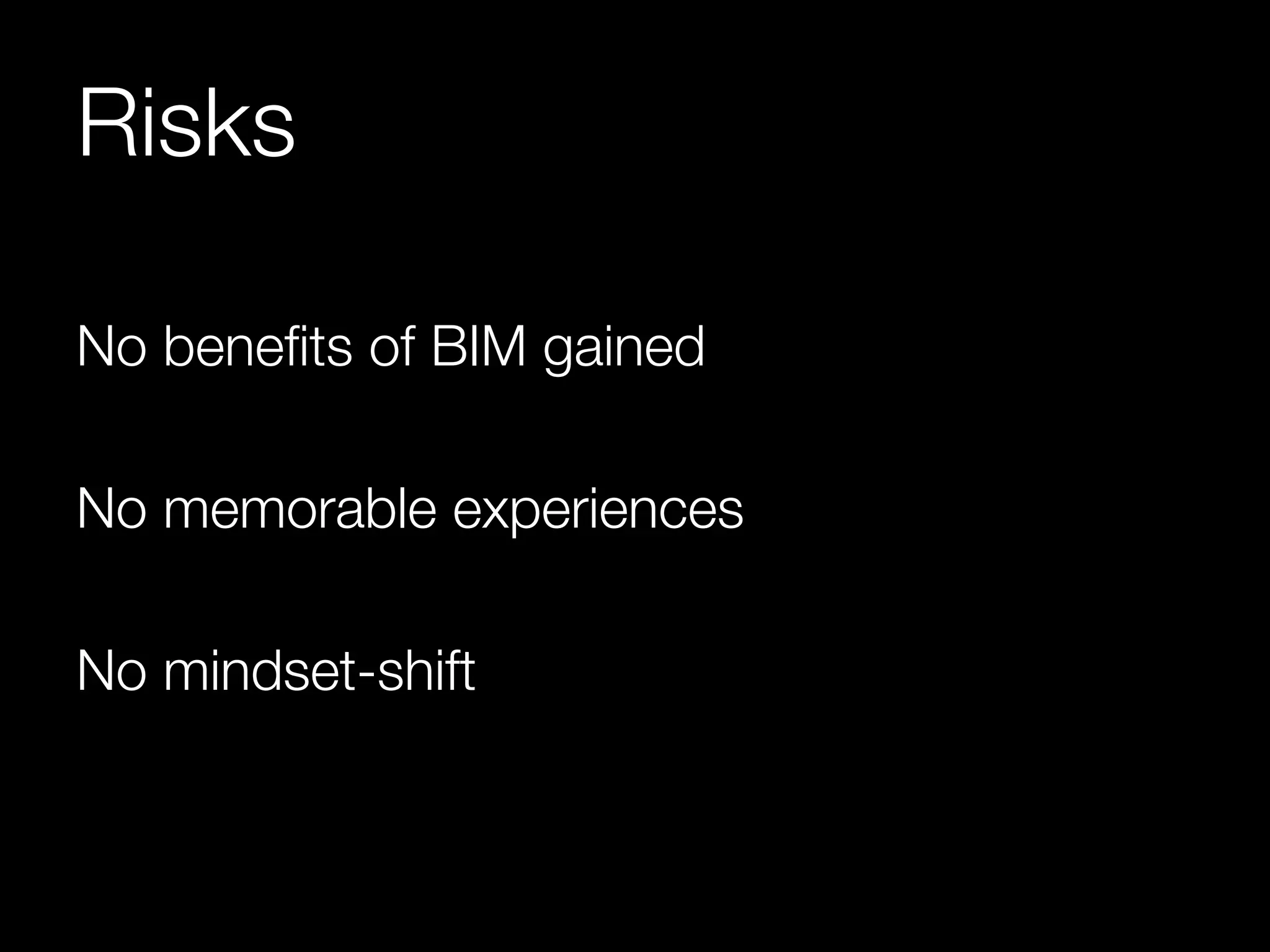 Risks

No benefits of BIM gained

No memorable experiences

No mindset-shift